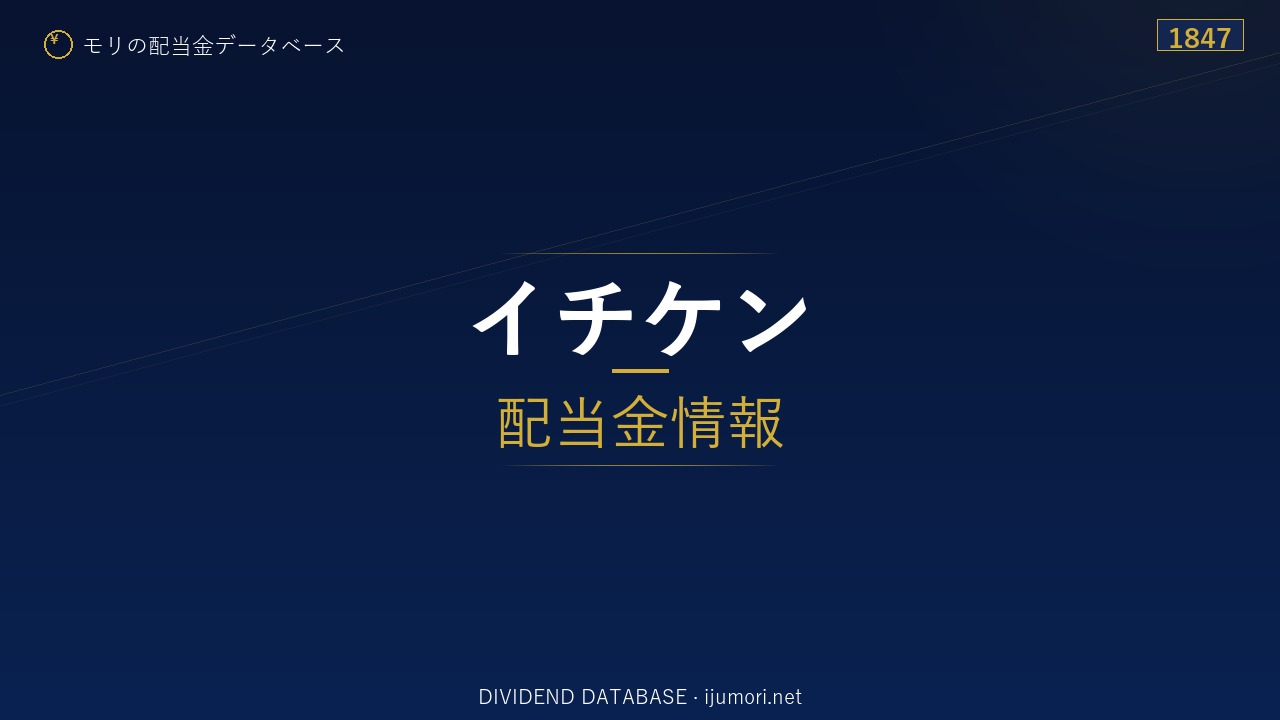 ¥ モリの配当金データベース

1847

イチケン

配当金情報

DIVIDEND DATABASE · ijumori.net